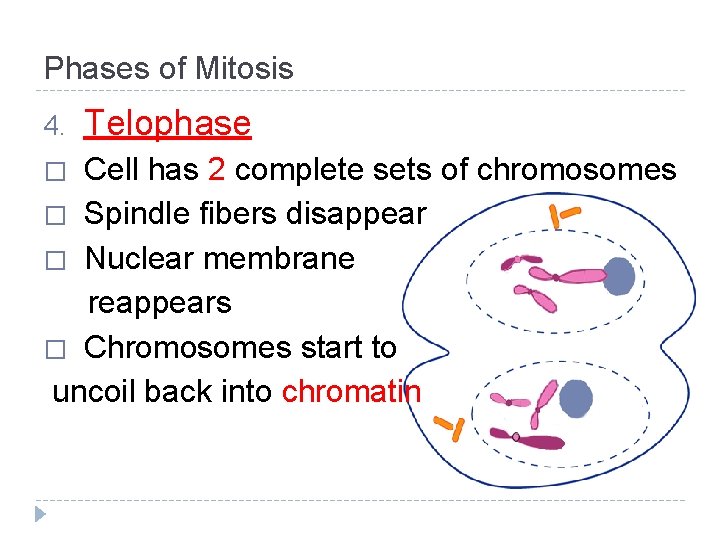 Phases of Mitosis

4. Telophase

□ Cell has 2 complete sets of chromosomes

□ Spindle fibers disappear

□ Nuclear membrane reappears

□ Chromosomes start to uncoil back into chromatin